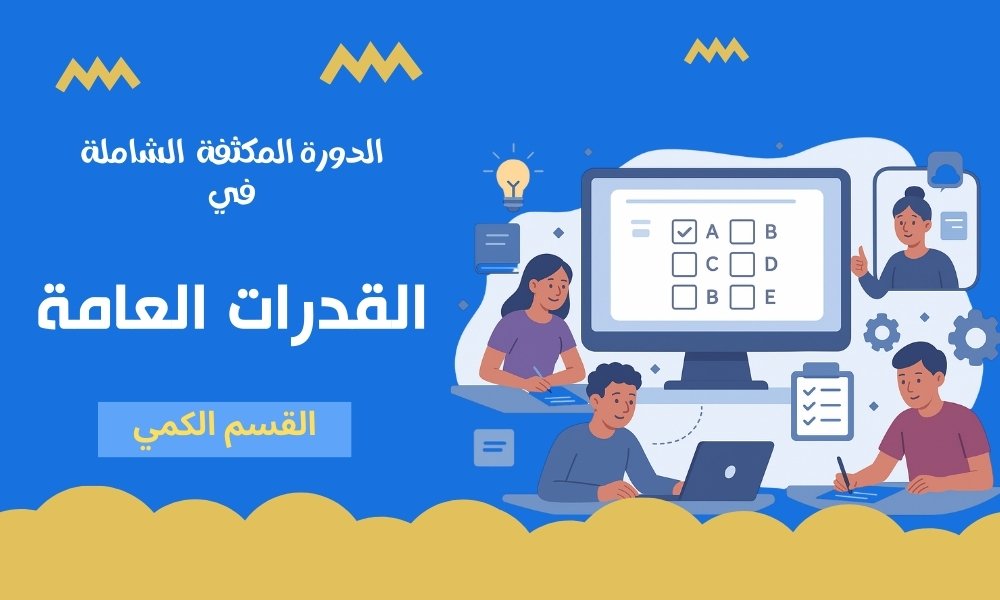 الدورة المكثفة الشاملة
في

القدرات العامة

القسم الكمي

A B
C D
B E